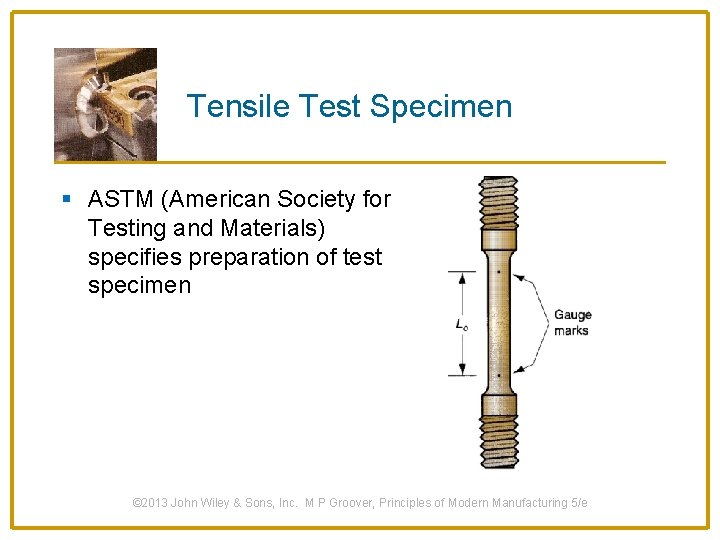 Tensile Test Specimen

▪ ASTM (American Society for Testing and Materials) specifies preparation of test specimen

$L_o$

Gauge marks

©2013 John Wiley & Sons, Inc. M P Groover, Principles of Modern Manufacturing 5/e